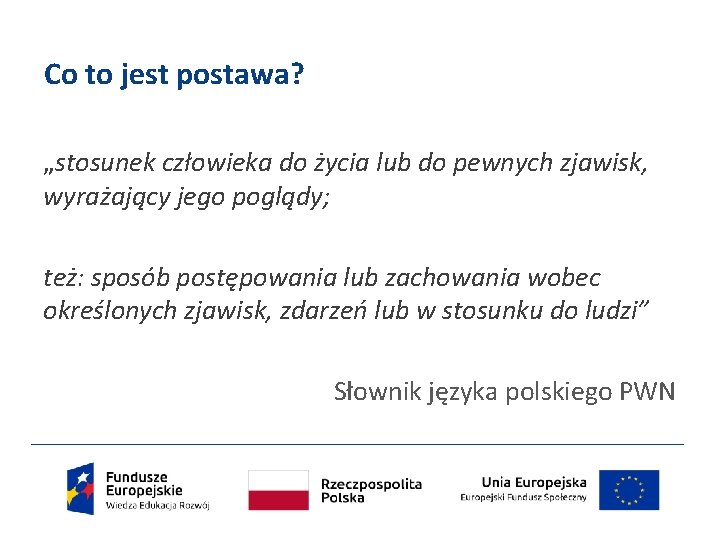 Co to jest postawa?

„stosunek człowieka do życia lub do pewnych zjawisk, wyrażający jego poglądy;

też: sposób postępowania lub zachowania wobec określonych zjawisk, zdarzeń lub w stosunku do ludzi”

Słownik języka polskiego PWN

Fundusze Europejskie
Wiedza Edukacja Rozwój

Rzeczpospolita Polska

Unia Europejska
Europejski Fundusz Społeczny